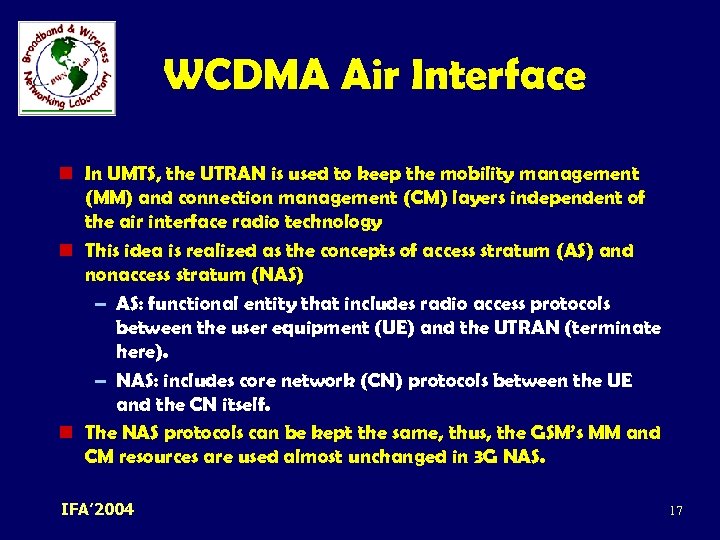 Broadband & Wireless Networking Laboratory
BWN Lab

WCDMA Air Interface

In UMTS, the UTRAN is used to keep the mobility management (MM) and connection management (CM) layers independent of the air interface radio technology

This idea is realized as the concepts of access stratum (AS) and nonaccess stratum (NAS)

– AS: functional entity that includes radio access protocols between the user equipment (UE) and the UTRAN (terminate here).

– NAS: includes core network (CN) protocols between the UE and the CN itself.

The NAS protocols can be kept the same, thus, the GSM's MM and CM resources are used almost unchanged in 3G NAS.

IFA'2004

17